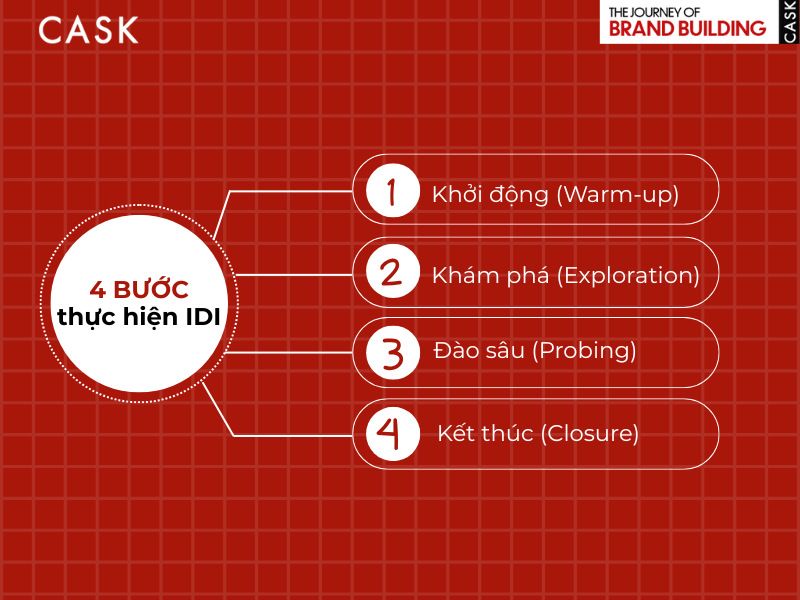 CASK

THE JOURNEY OF
BRAND BUILDING
CASK

4 BƯỚC
thực hiện IDI

1 Khởi động (Warm-up)

2 Khám phá (Exploration)

3 Đào sâu (Probing)

4 Kết thúc (Closure)